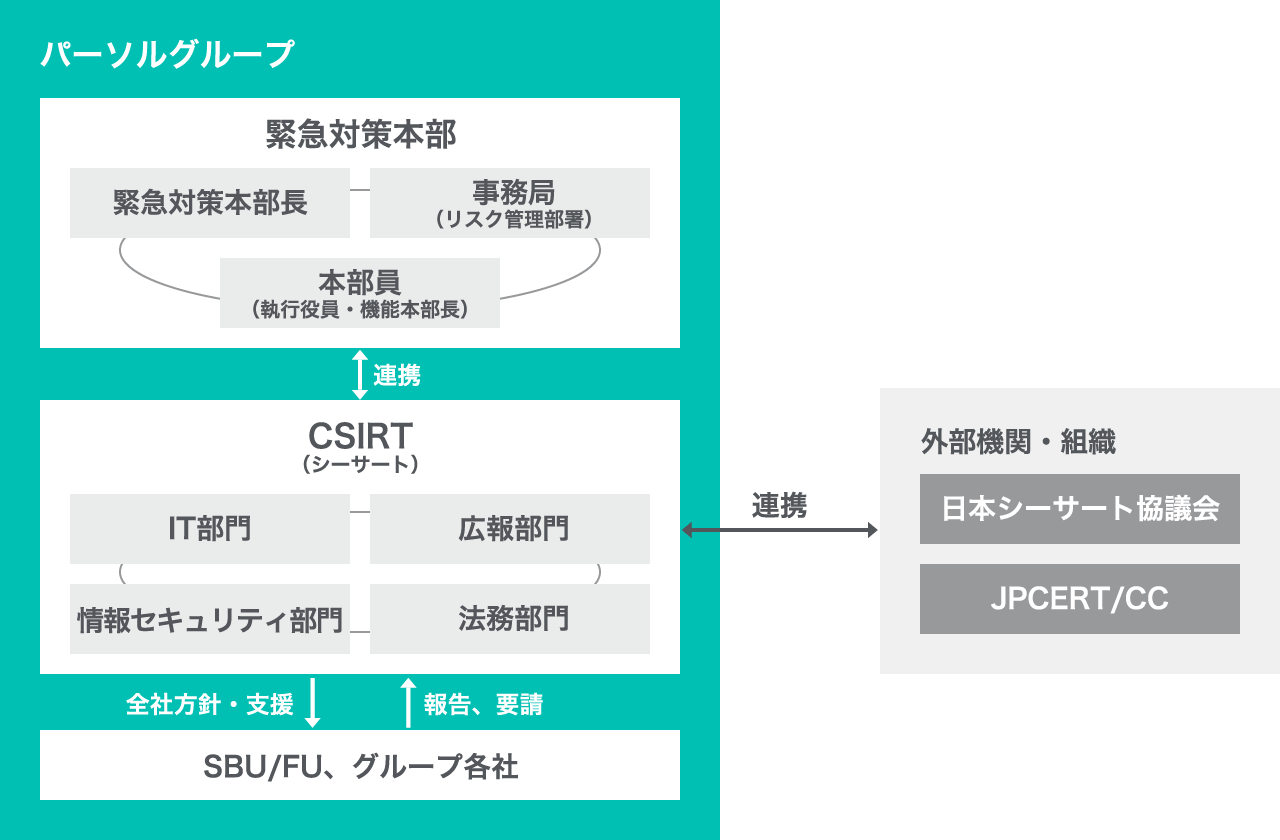 パーソルグループ

緊急対策本部

緊急対策本部長

事務局
（リスク管理部署）

本部員
（執行役員・機能本部長）

連携

CSIRT
（シーサート）

IT部門

広報部門

情報セキュリティ部門

法務部門

全社方針・支援

報告、要請

SBU/FU、グループ各社

連携

外部機関・組織

日本シーサート協議会

JPCERT/CC